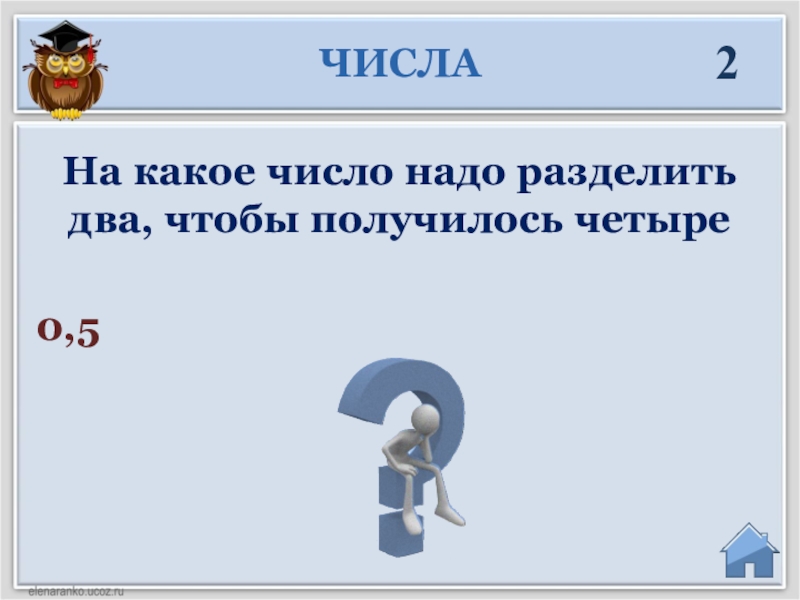 ЧИСЛА

2

На какое число надо разделить два, чтобы получилось четыре

0,5

elenaranko.ucoz.ru